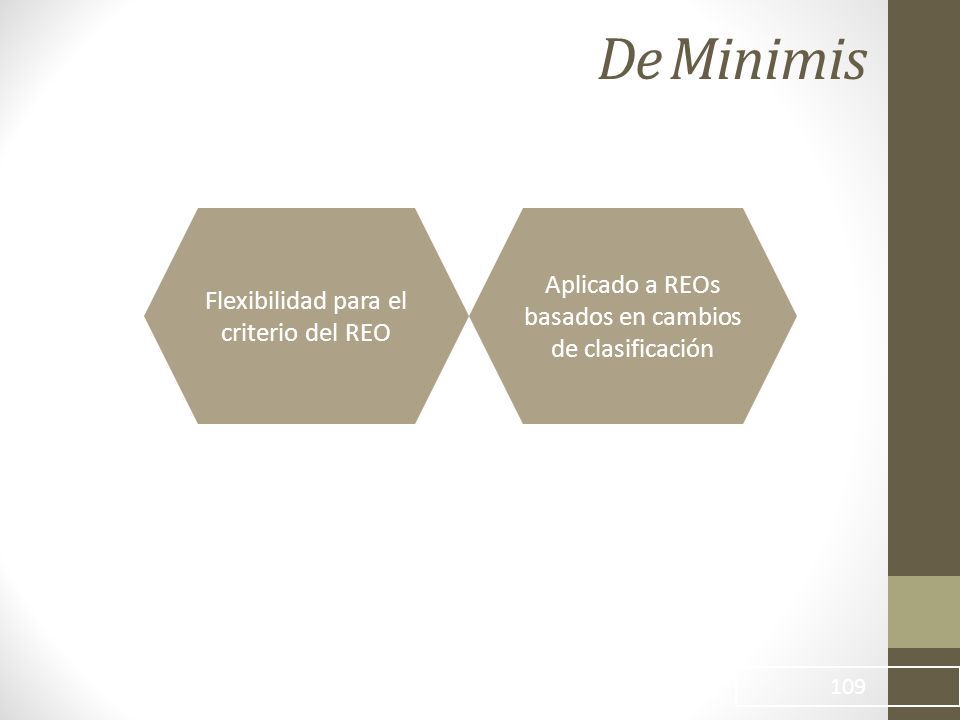 De Minimis

Flexibilidad para el criterio del REO

Aplicado a REOs basados en cambios de clasificación

109